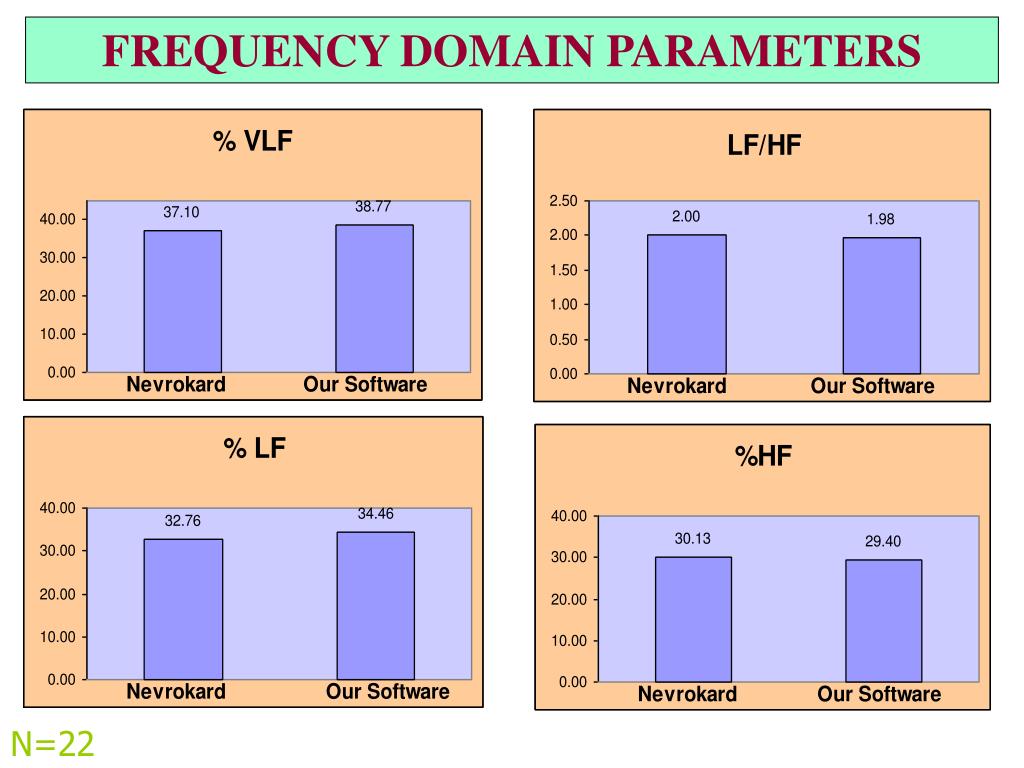 FREQUENCY DOMAIN PARAMETERS

% VLF

40.00
30.00
20.00
10.00
0.00

37.10
38.77

Nevrokard
Our Software

LF/HF

2.50
2.00
1.50
1.00
0.50
0.00

2.00
1.98

Nevrokard
Our Software

% LF

40.00
30.00
20.00
10.00
0.00

32.76
34.46

Nevrokard
Our Software

%HF

40.00
30.00
20.00
10.00
0.00

30.13
29.40

Nevrokard
Our Software

N=22